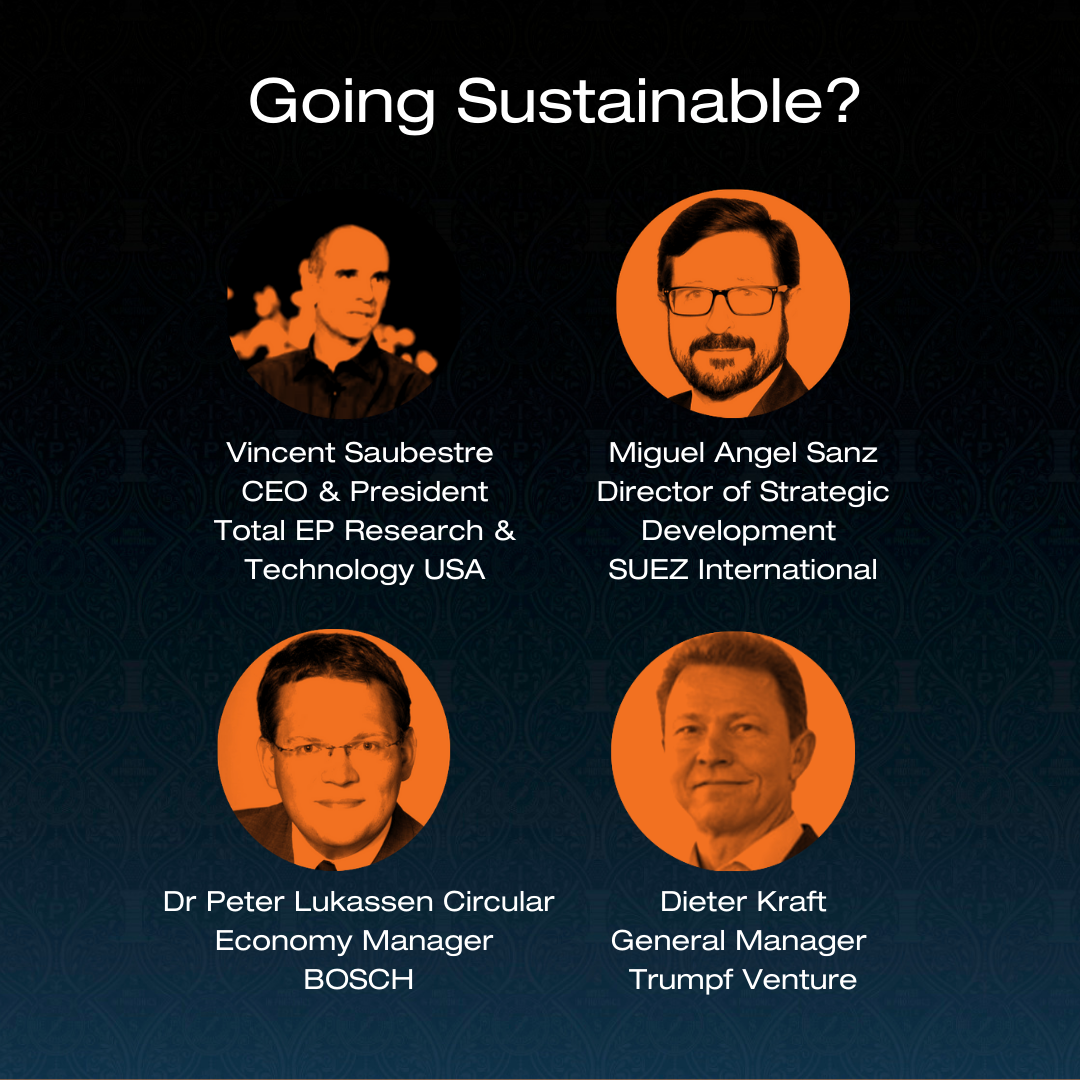 Going Sustainable?

Vincent Saubestre
CEO & President
Total EP Research & Technology USA

Miguel Angel Sanz
Director of Strategic Development
SUEZ International

Dr Peter Lukassen Circular Economy Manager
BOSCH

Dieter Kraft
General Manager
Trumpf Venture